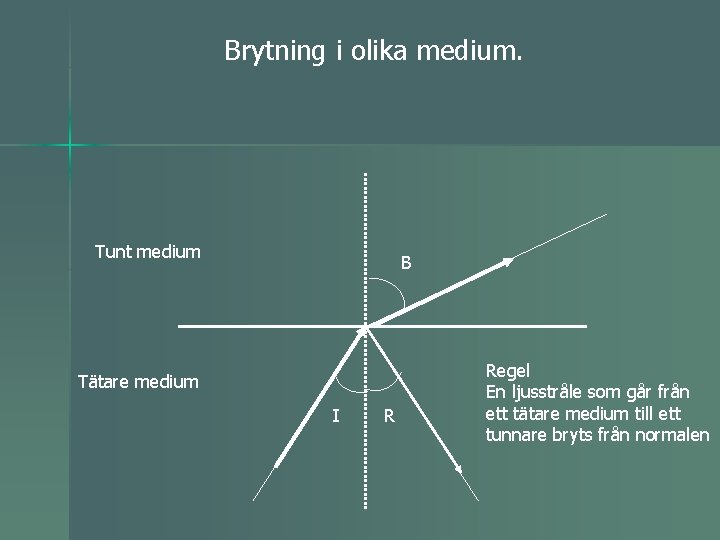 Brytning i olika medium.

Tunt medium

B

Tätare medium

I

R

Regel
En ljusstråle som går från ett tätare medium till ett tunnare bryts från normalen